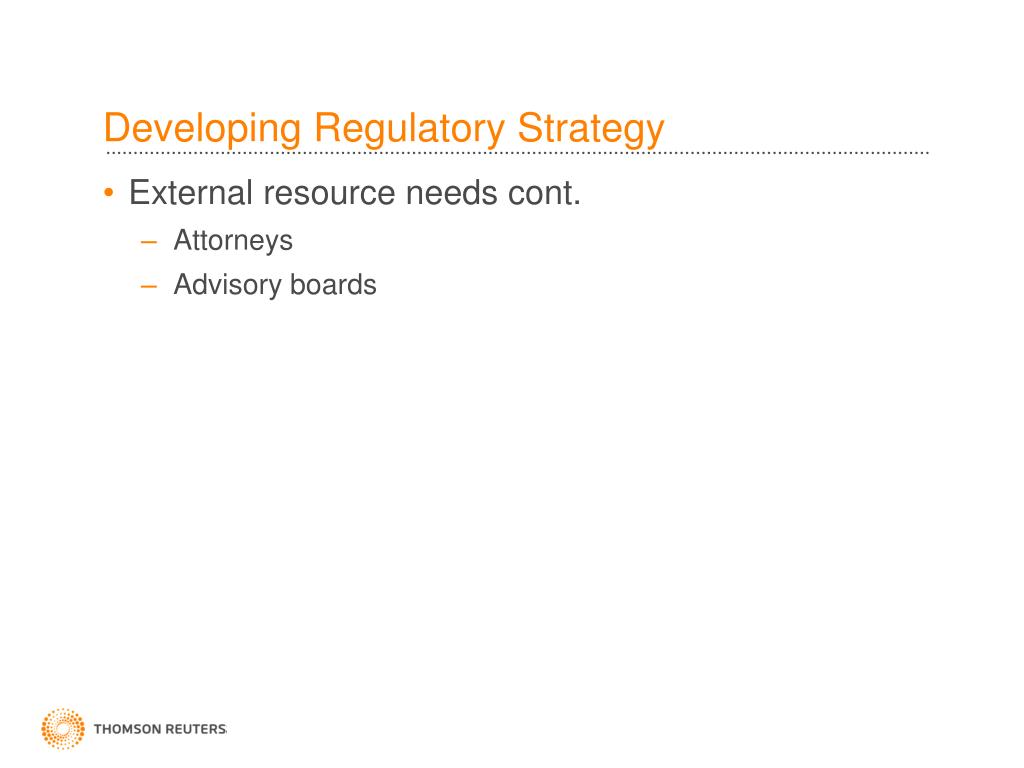 Developing Regulatory Strategy

• External resource needs cont.
– Attorneys
– Advisory boards

THOMSON REUTERS